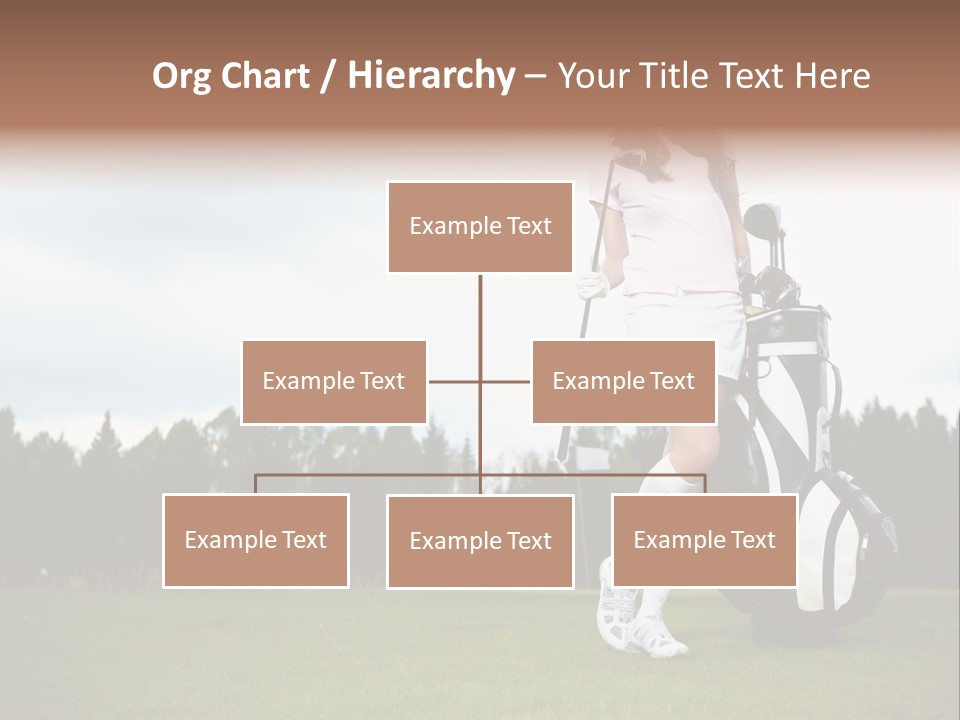 Org Chart / Hierarchy – Your Title Text Here

Example Text

Example Text

Example Text

Example Text

Example Text

Example Text